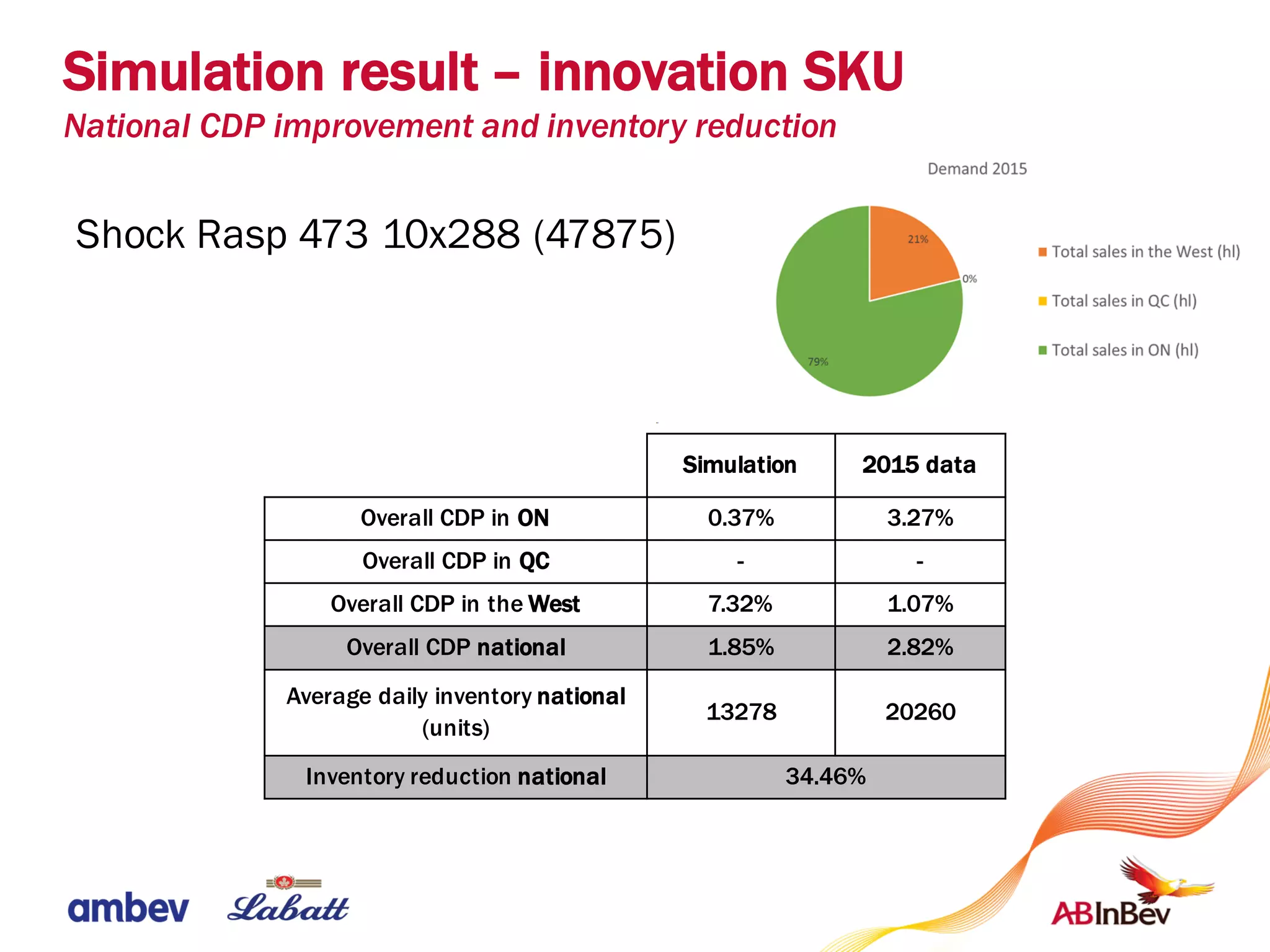 Simulation result – innovation SKU

National CDP improvement and inventory reduction

Shock Rasp 473 10x288 (47875)

Demand 2015

21%

0%

79%

Total sales in the West (hl)

Total sales in QC (hl)

Total sales in ON (hl)

| | Simulation | 2015 data |
|---|---|---|
| Overall CDP in ON | 0.37% | 3.27% |
| Overall CDP in QC | - | - |
| Overall CDP in the West | 7.32% | 1.07% |
| Overall CDP national | 1.85% | 2.82% |
| Average daily inventory national (units) | 13278 | 20260 |
| Inventory reduction national | 34.46% | |

ambev

Labatt

ABInBev